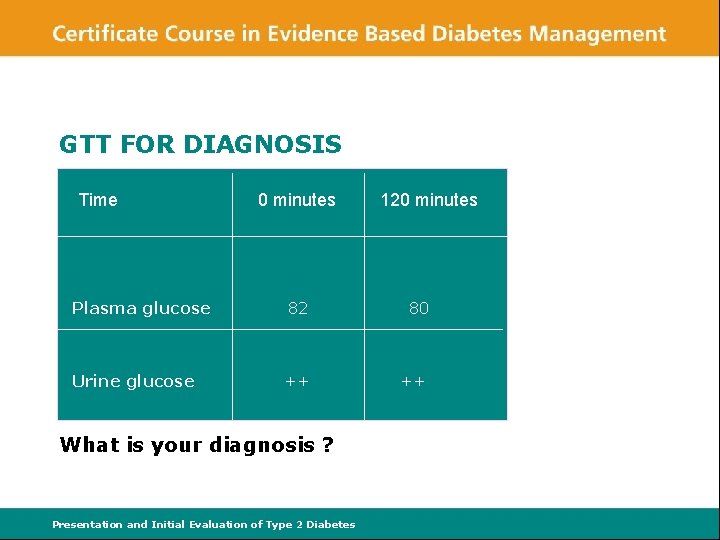 Certificate Course in Evidence Based Diabetes Management

GTT FOR DIAGNOSIS

| Time | 0 minutes | 120 minutes |
|---|---|---|
| Plasma glucose | 82 | 80 |
| Urine glucose | ++ | ++ |

What is your diagnosis ?

Presentation and Initial Evaluation of Type 2 Diabetes